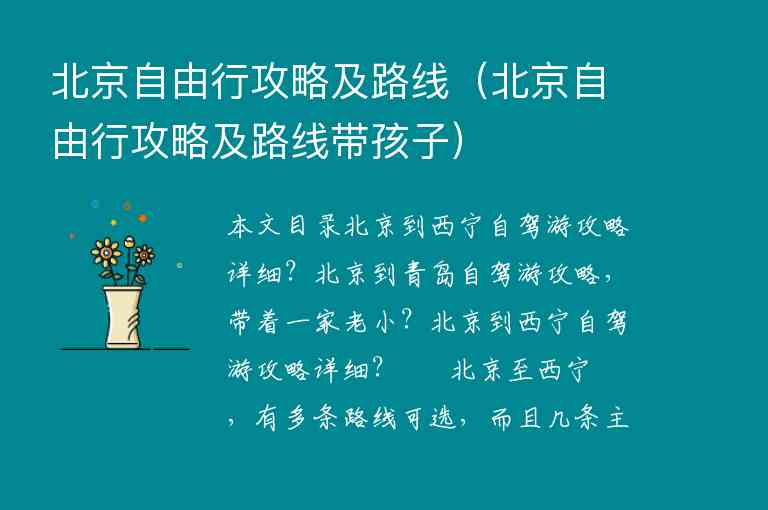 北京自由行攻略及路线（北京自由行攻略及路线带孩子）

本文目录北京到西宁自驾游攻略详细？北京到青岛自驾游攻略，带着一家老小？北京到西宁自驾游攻略详细？　　北京至西宁，有多条路线可选，而且几条主